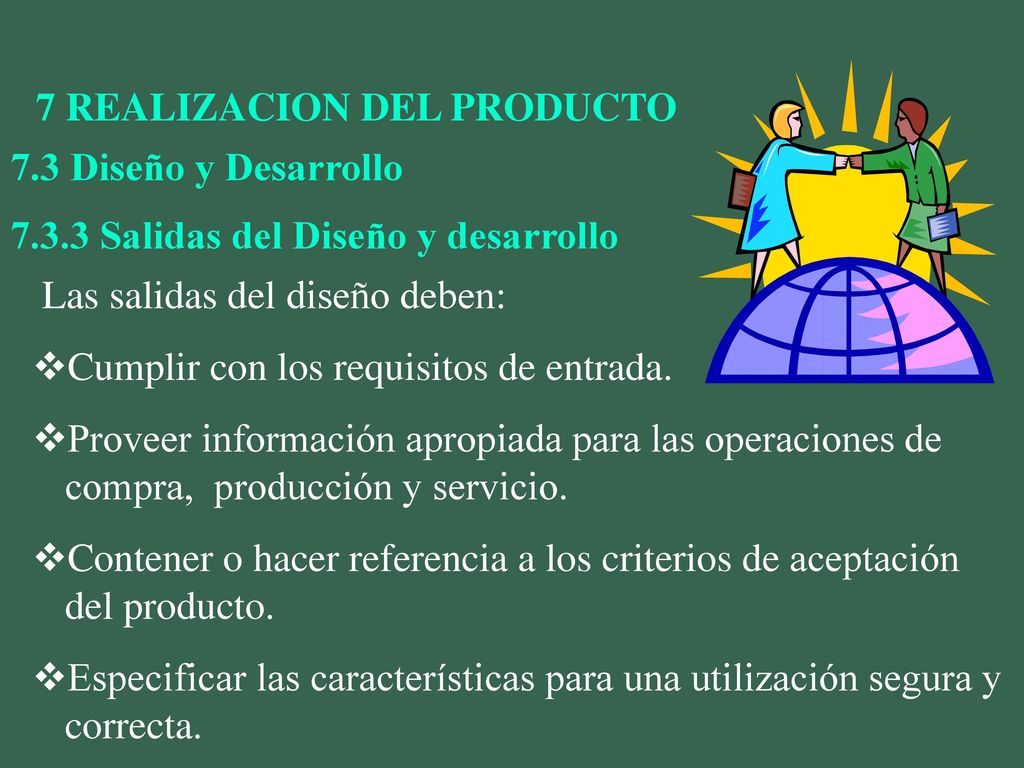 7 REALIZACION DEL PRODUCTO

7.3 Diseño y Desarrollo

7.3.3 Salidas del Diseño y desarrollo

Las salidas del diseño deben:

❖Cumplir con los requisitos de entrada.

❖Proveer información apropiada para las operaciones de compra, producción y servicio.

❖Contener o hacer referencia a los criterios de aceptación del producto.

❖Especificar las características para una utilización segura y correcta.